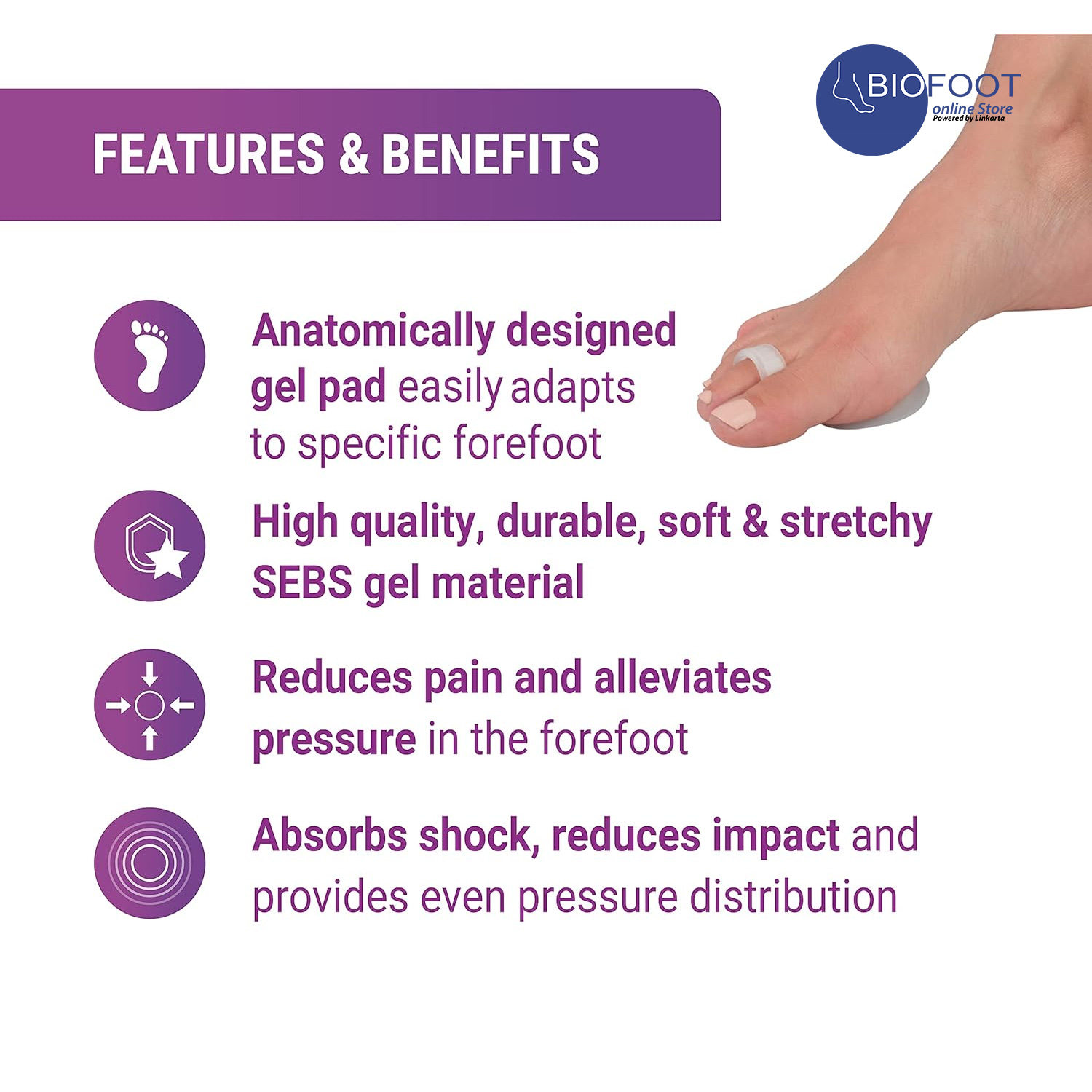 BIOFOOT
online Store
Powered by Linkarta

FEATURES & BENEFITS

Anatomically designed gel pad easily adapts to specific forefoot

High quality, durable, soft & stretchy SEBS gel material

Reduces pain and alleviates pressure in the forefoot

Absorbs shock, reduces impact and provides even pressure distribution